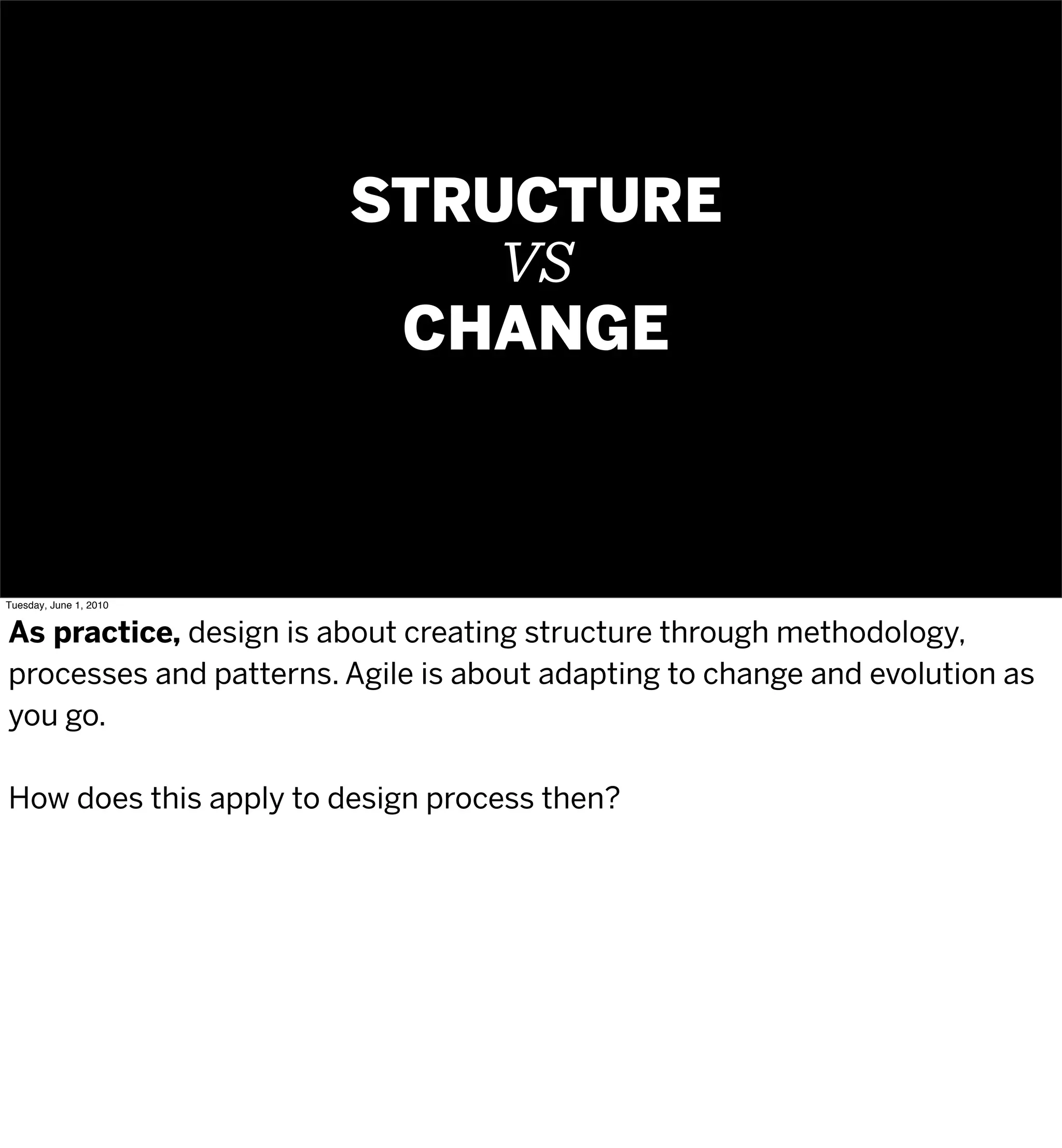 STRUCTURE
VS
CHANGE

Tuesday, June 1, 2010

As practice, design is about creating structure through methodology, processes and patterns. Agile is about adapting to change and evolution as you go.

How does this apply to design process then?